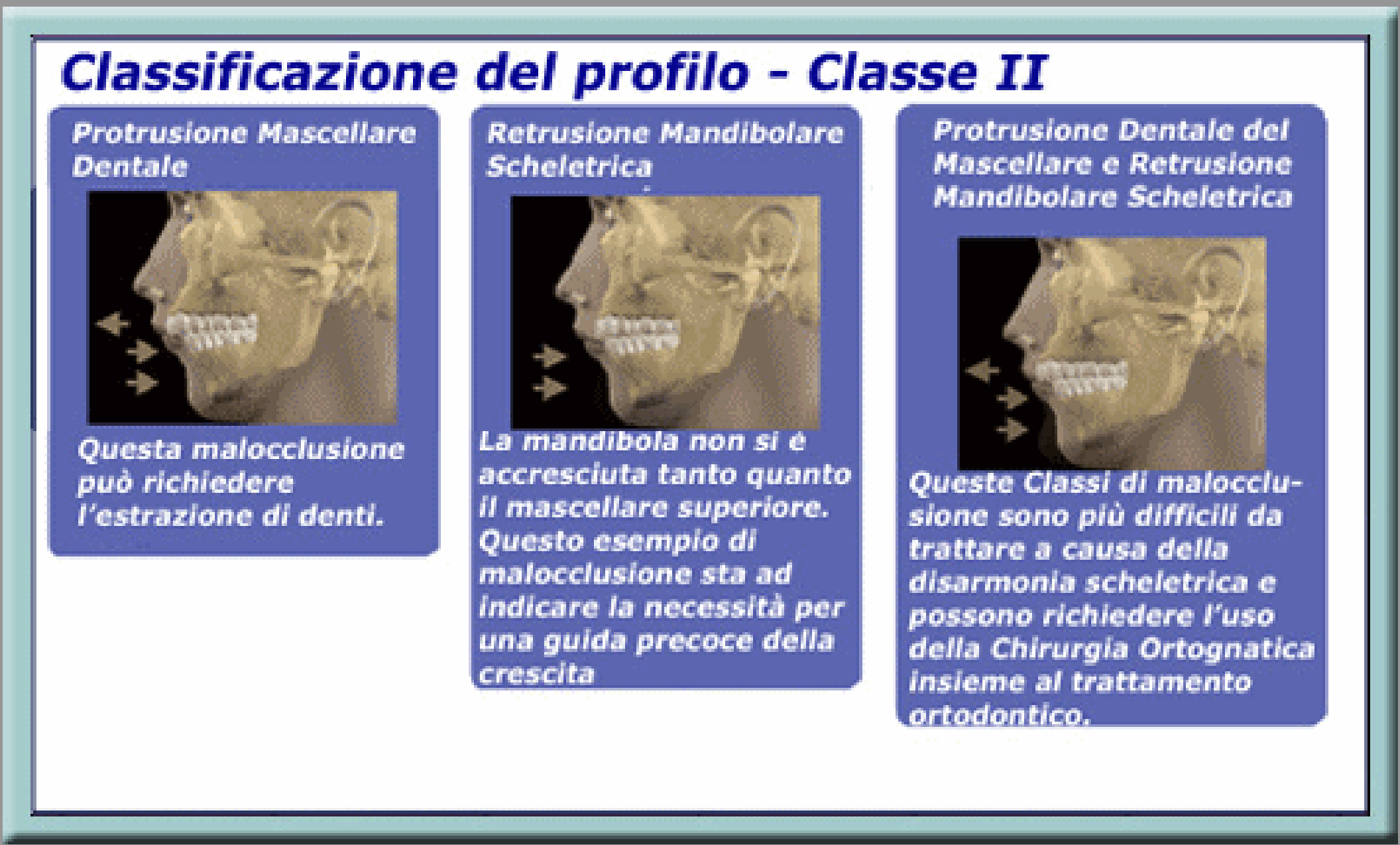 Classificazione del profilo - Classe II

Protrusione Mascellare Dentale

Questa malocclusione può richiedere l'estrazione di denti.

Retrusione Mandibolare Scheletrica

La mandibola non si è accresciuta tanto quanto il mascellare superiore. Questo esempio di malocclusione sta ad indicare la necessità per una guida precoce della crescita

Protrusione Dentale del Mascellare e Retrusione Mandibolare Scheletrica

Queste Classi di malocclusione sono più difficili da trattare a causa della disarmonia scheletrica e possono richiedere l'uso della Chirurgia Ortognatica insieme al trattamento ortodontico.